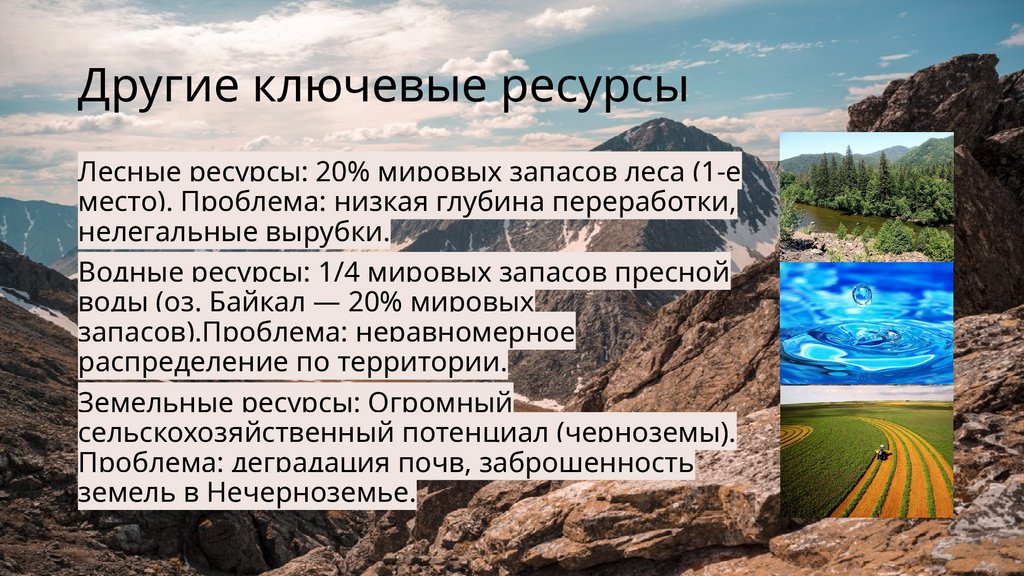 Другие ключевые ресурсы

Лесные ресурсы: 20% мировых запасов леса (1-е место). Проблема: низкая глубина переработки, нелегальные вырубки.

Водные ресурсы: 1/4 мировых запасов пресной воды (оз. Байкал — 20% мировых запасов).Проблема: неравномерное распределение по территории.

Земельные ресурсы: Огромный сельскохозяйственный потенциал (черноземы). Проблема: деградация почв, заброшенность земель в Нечерноземье.